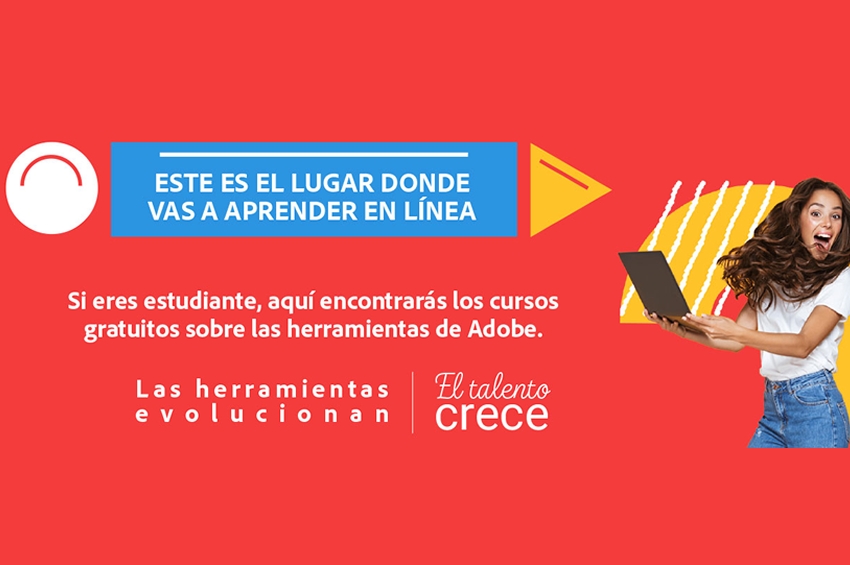 ESTE ES EL LUGAR DONDE VAS A APRENDER EN LÍNEA

Si eres estudiante, aquí encontrarás los cursos gratuitos sobre las herramientas de Adobe.

Las herramientas evolucionan

El talento crece